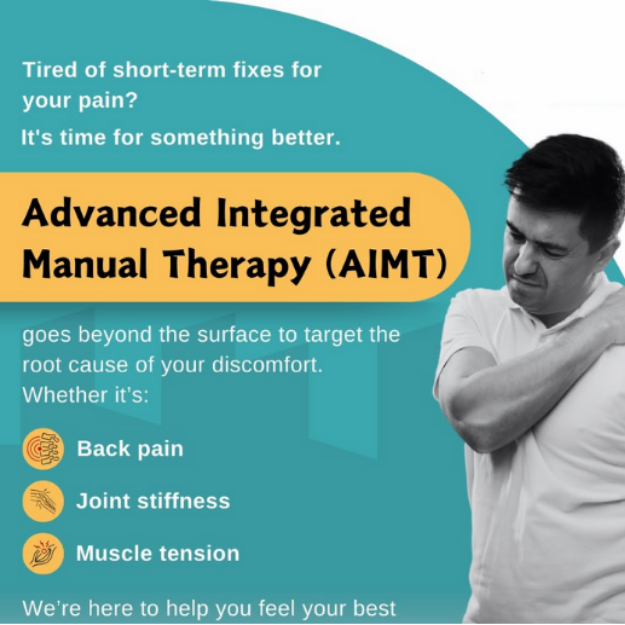 Tired of short-term fixes for your pain?

It's time for something better.

Advanced Integrated Manual Therapy (AIMT)

goes beyond the surface to target the root cause of your discomfort. Whether it's:

Back pain

Joint stiffness

Muscle tension

We're here to help you feel your best